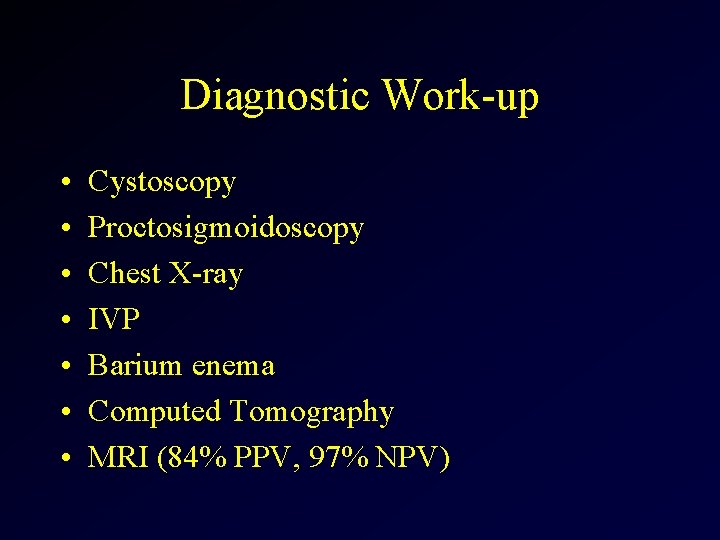 Diagnostic Work-up

• Cystoscopy
• Proctosigmoidoscopy
• Chest X-ray
• IVP
• Barium enema
• Computed Tomography
• MRI (84% PPV, 97% NPV)